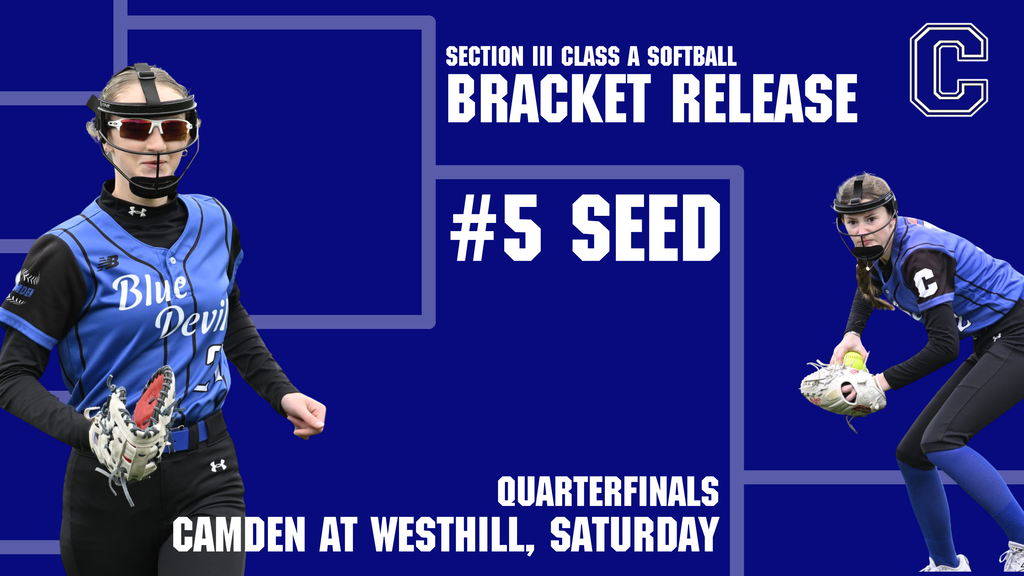 SECTION III CLASS A SOFTBALL
BRACKET RELEASE

C

#5 SEED

Blue Devil

C

QUARTERFINALS
CAMDEN AT WESTHILL, SATURDAY